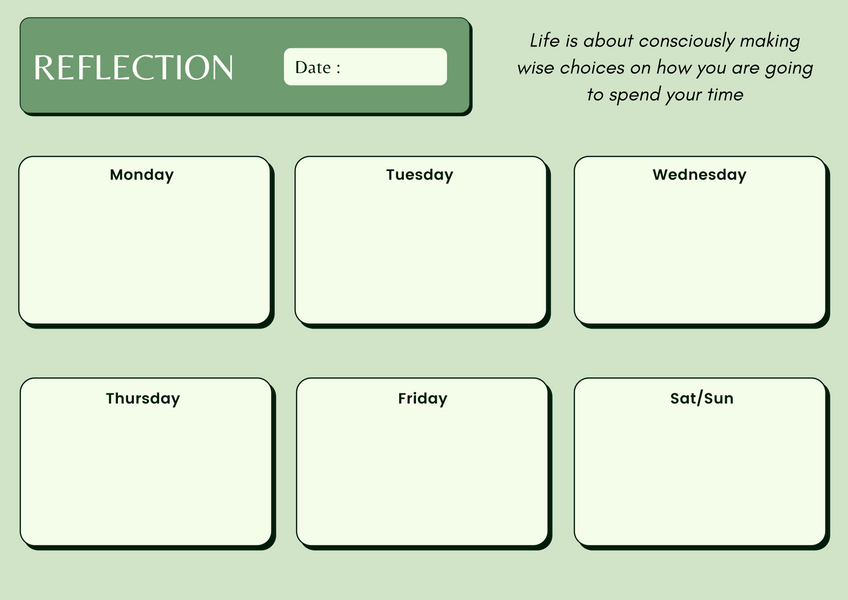 REFLECTION

Date :

Life is about consciously making wise choices on how you are going to spend your time

Monday

Tuesday

Wednesday

Thursday

Friday

Sat/Sun